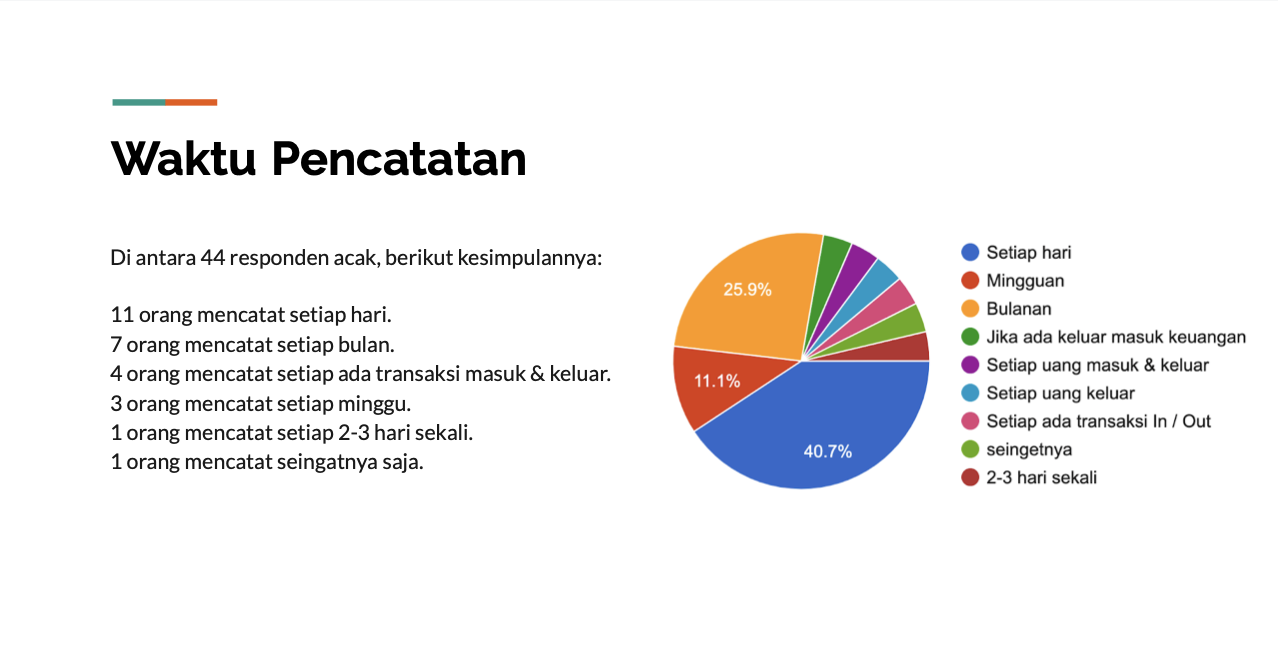 Waktu Pencatatan

Di antara 44 responden acak, berikut kesimpulannya:

11 orang mencatat setiap hari.
7 orang mencatat setiap bulan.
4 orang mencatat setiap ada transaksi masuk & keluar.
3 orang mencatat setiap minggu.
1 orang mencatat setiap 2-3 hari sekali.
1 orang mencatat seingatnya saja.

25.9%
11.1%
40.7%

Setiap hari
Mingguan
Bulanan
Jika ada keluar masuk keuangan
Setiap uang masuk & keluar
Setiap uang keluar
Setiap ada transaksi In / Out
seingetnya
2-3 hari sekali